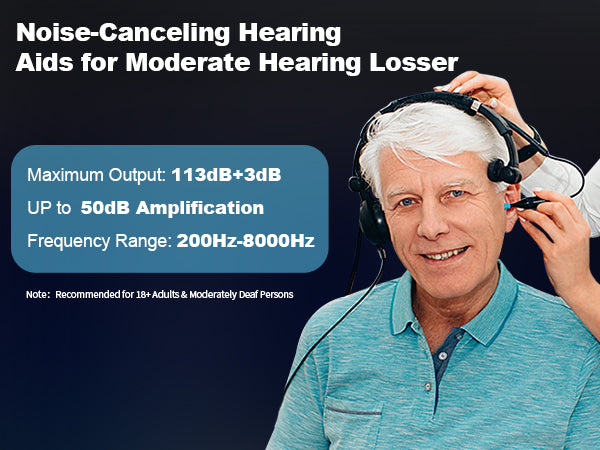 Noise-Canceling Hearing Aids for Moderate Hearing Losser

Maximum Output: 113dB+3dB

UP to 50dB Amplification

Frequency Range: 200Hz-8000Hz

Note: Recommended for 18+ Adults & Moderately Deaf Persons